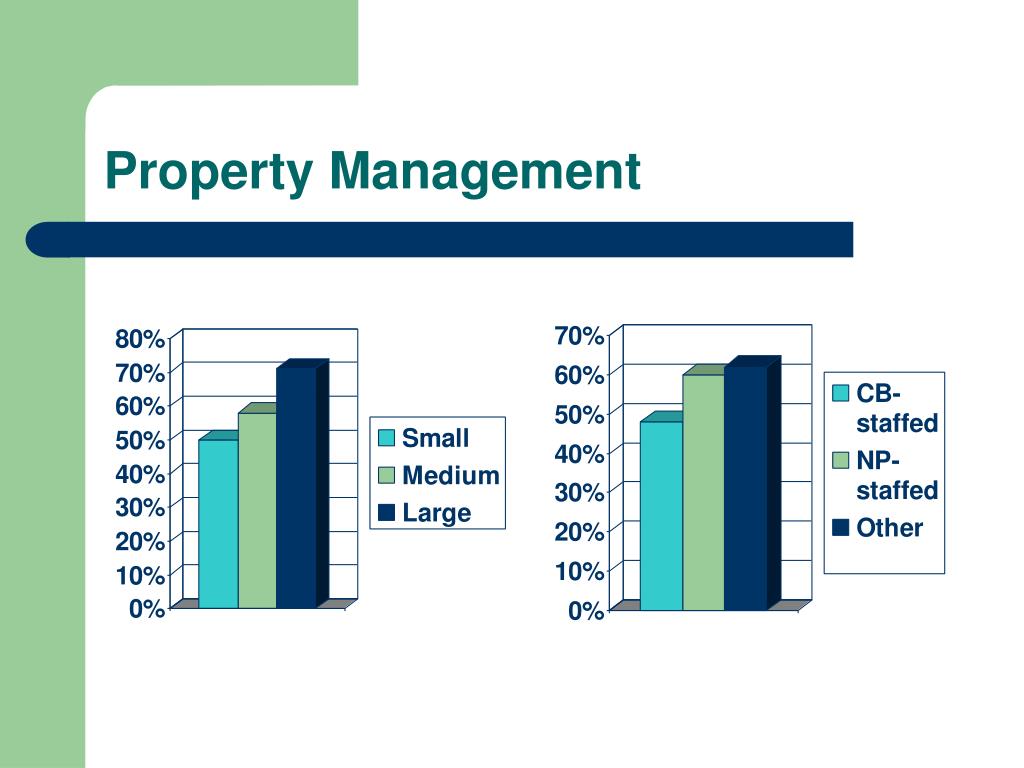 Property Management

80%
70%
60%
50%
40%
30%
20%
10%
0%

Small
Medium
Large

70%
60%
50%
40%
30%
20%
10%
0%

CB-staffed
NP-staffed
Other